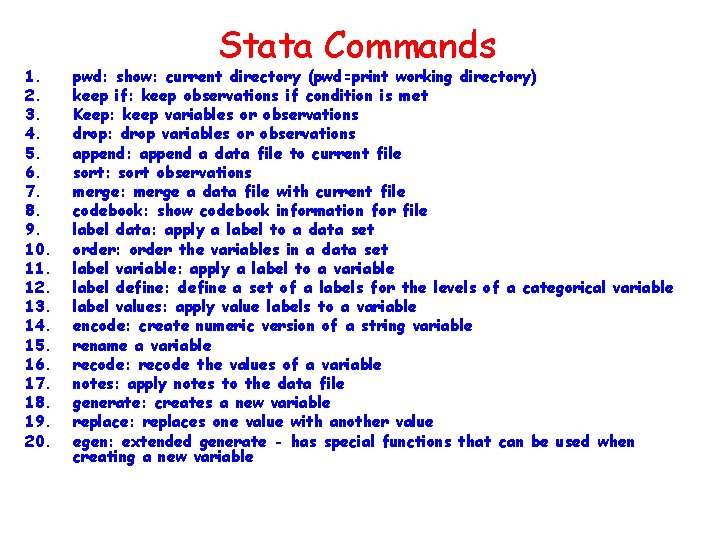 Stata Commands

1. pwd: show: current directory (pwd=print working directory)
2. keep if: keep observations if condition is met
3. Keep: keep variables or observations
4. drop: drop variables or observations
5. append: append a data file to current file
6. sort: sort observations
7. merge: merge a data file with current file
8. codebook: show codebook information for file
9. label data: apply a label to a data set
10. order: order the variables in a data set
11. label variable: apply a label to a variable
12. label define: define a set of a labels for the levels of a categorical variable
13. label values: apply value labels to a variable
14. encode: create numeric version of a string variable
15. rename a variable
16. recode: recode the values of a variable
17. notes: apply notes to the data file
18. generate: creates a new variable
19. replace: replaces one value with another value
20. egen: extended generate - has special functions that can be used when creating a new variable